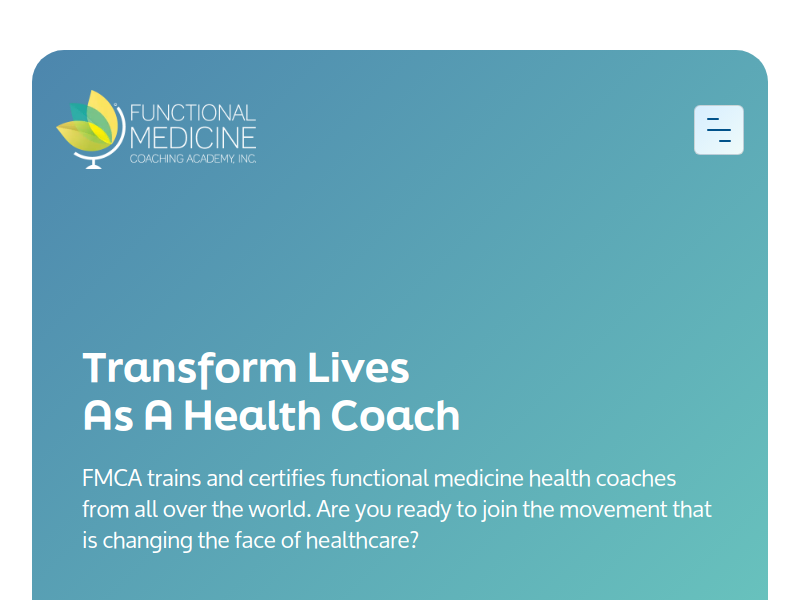 FUNCTIONAL MEDICINE
COACHING ACADEMY, INC.

Transform Lives
As A Health Coach

FMCA trains and certifies functional medicine health coaches from all over the world. Are you ready to join the movement that is changing the face of healthcare?